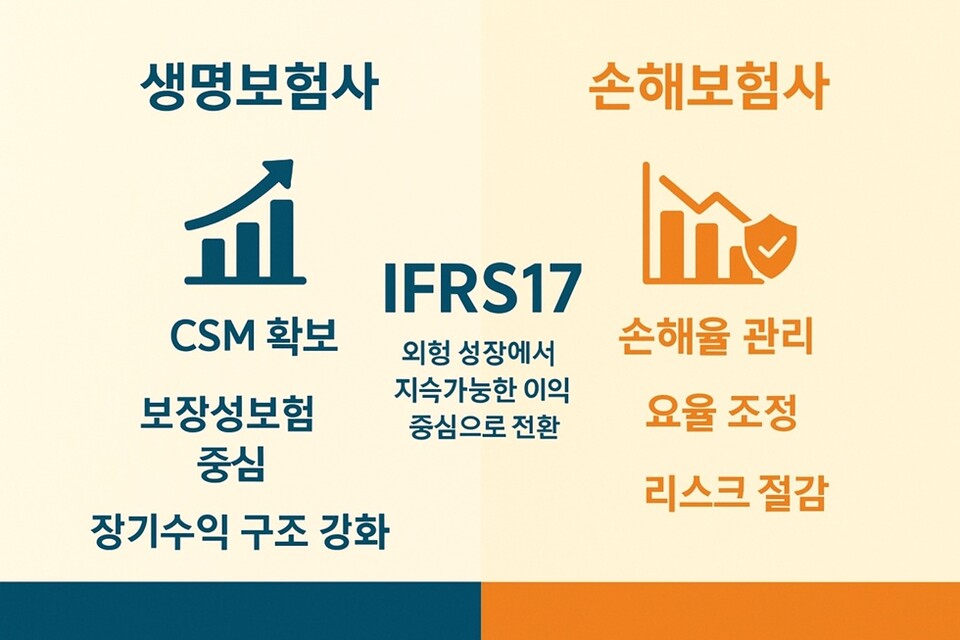 생명보험사

CSM 확보

보장성보험 중심

장기수익 구조 강화

IFRS17

외형 성장에서 지속가능한 이익 중심으로 전환

손해보험사

손해율 관리

요율 조정

리스크 절감